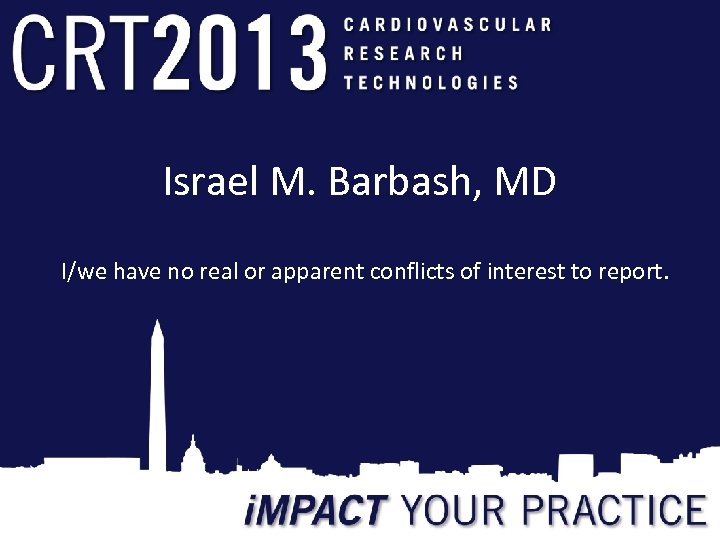 CRT2013 CARDIOVASCULAR RESEARCH TECHNOLOGIES

Israel M. Barbash, MD

I/we have no real or apparent conflicts of interest to report.

iMPACT YOUR PRACTICE